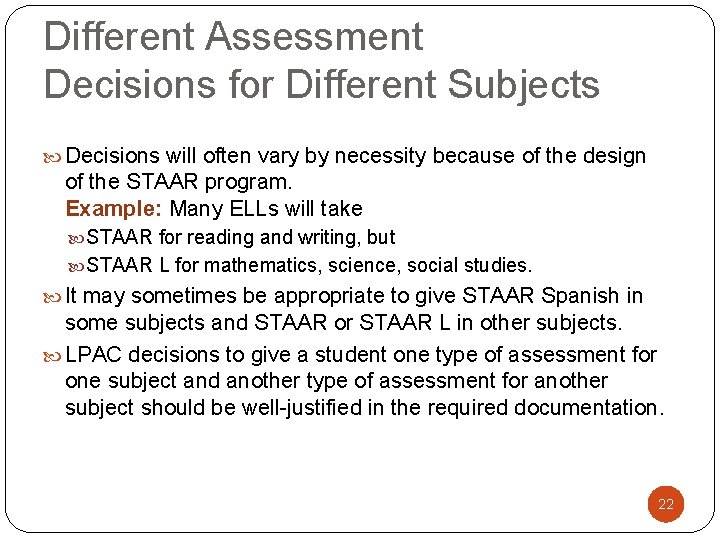 Different Assessment Decisions for Different Subjects

Decisions will often vary by necessity because of the design of the STAAR program.
Example: Many ELLs will take
STAAR for reading and writing, but
STAAR L for mathematics, science, social studies.

It may sometimes be appropriate to give STAAR Spanish in some subjects and STAAR or STAAR L in other subjects.

LPAC decisions to give a student one type of assessment for one subject and another type of assessment for another subject should be well-justified in the required documentation.

22